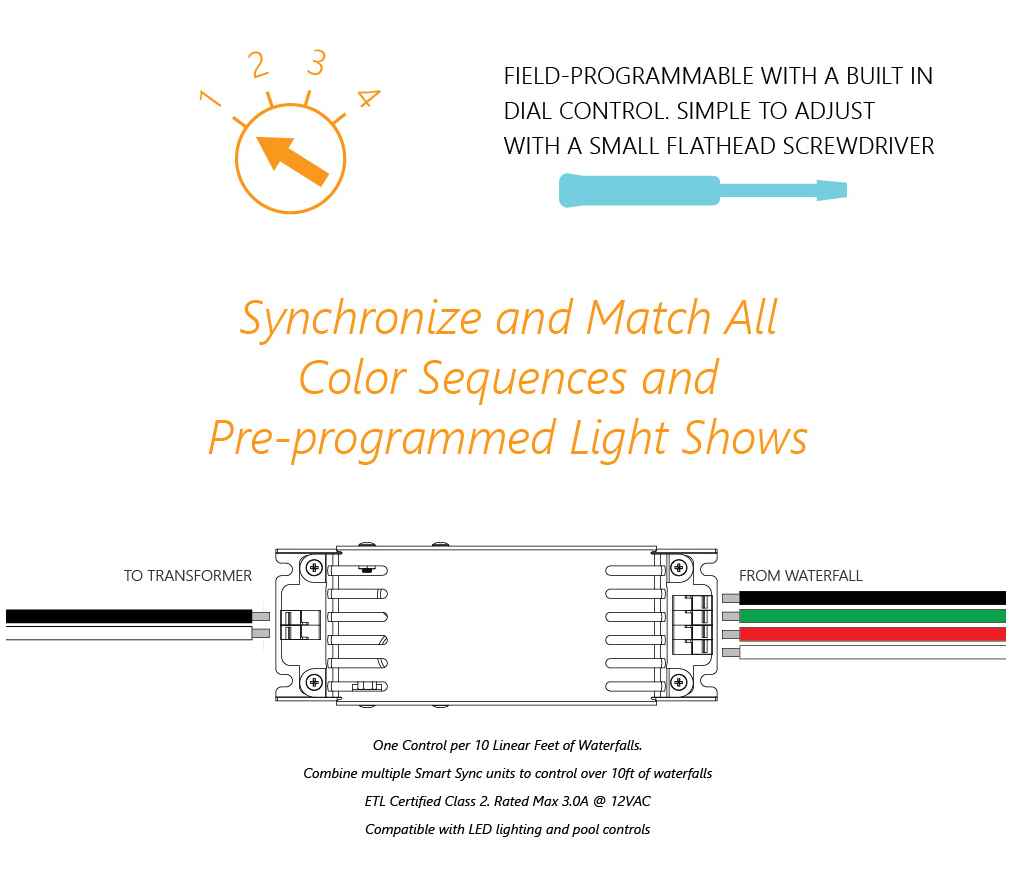 1 2 3 4

FIELD-PROGRAMMABLE WITH A BUILT IN DIAL CONTROL. SIMPLE TO ADJUST WITH A SMALL FLATHEAD SCREWDRIVER

Synchronize and Match All Color Sequences and Pre-programmed Light Shows

TO TRANSFORMER

FROM WATERFALL

One Control per 10 Linear Feet of Waterfalls.

Combine multiple Smart Sync units to control over 10ft of waterfalls

ETL Certified Class 2. Rated Max 3.0A @ 12VAC

Compatible with LED lighting and pool controls